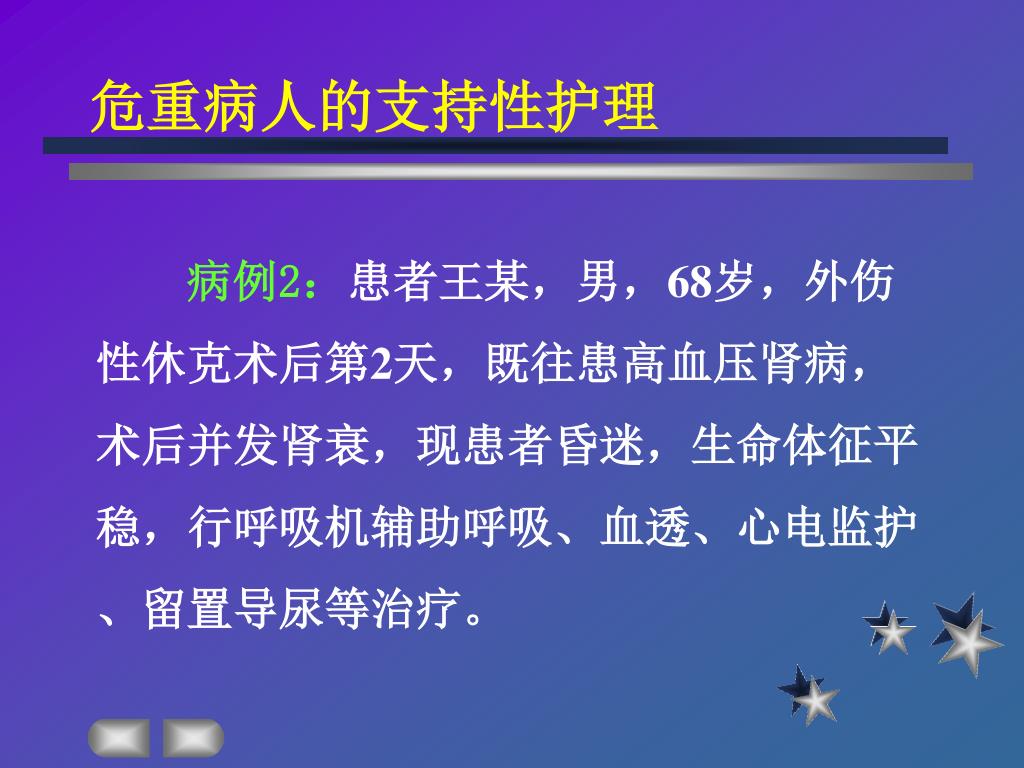 危重病人的支持性护理

病例2：患者王某，男，68岁，外伤性休克术后第2天，既往患高血压肾病，术后并发肾衰，现患者昏迷，生命体征平稳，行呼吸机辅助呼吸、血透、心电监护、留置导尿等治疗。